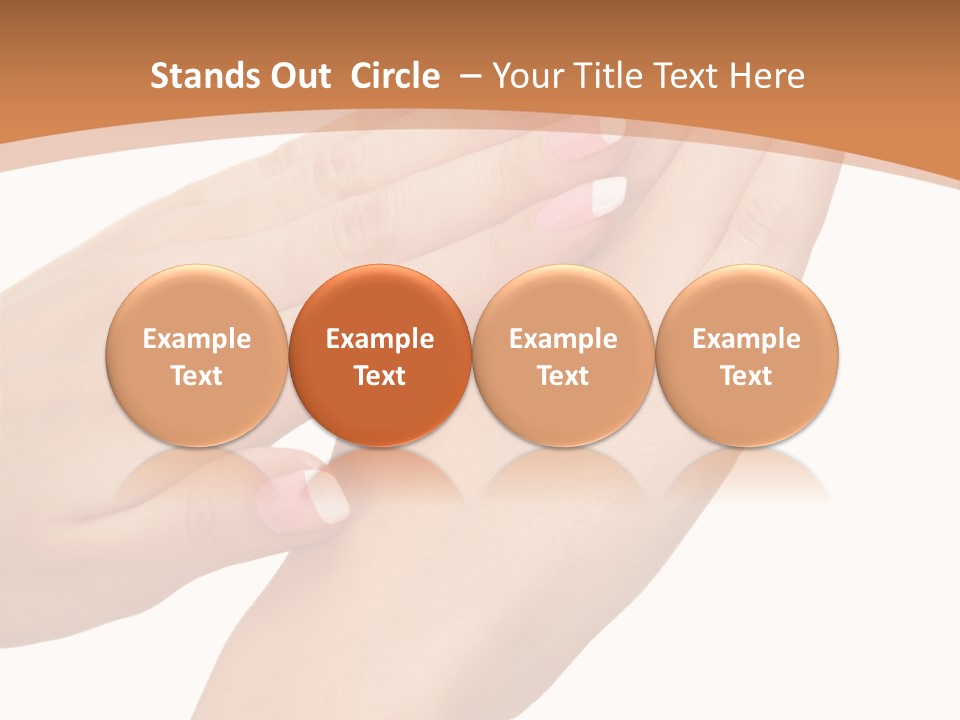 Stands Out  Circle  – Your Title Text Here

Example Text

Example Text

Example Text

Example Text